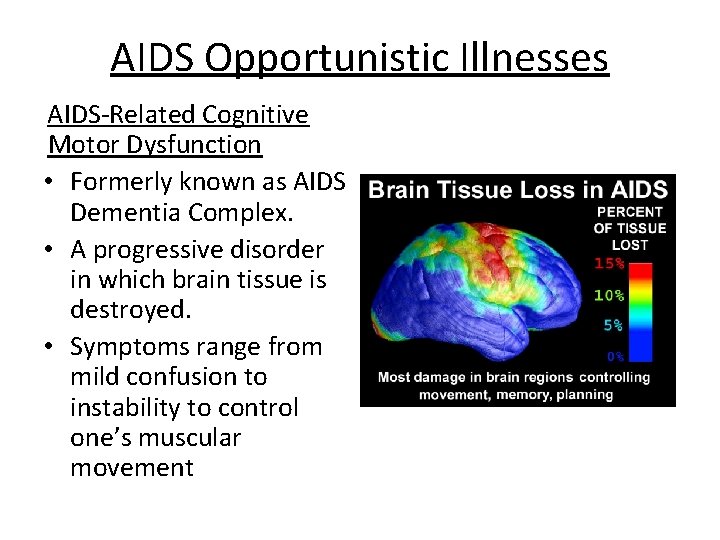 AIDS Opportunistic Illnesses

AIDS-Related Cognitive Motor Dysfunction

• Formerly known as AIDS Dementia Complex.
• A progressive disorder in which brain tissue is destroyed.
• Symptoms range from mild confusion to instability to control one's muscular movement

Brain Tissue Loss in AIDS

PERCENT OF TISSUE LOST

15%

10%

5%

0%

Most damage in brain regions controlling movement, memory, planning